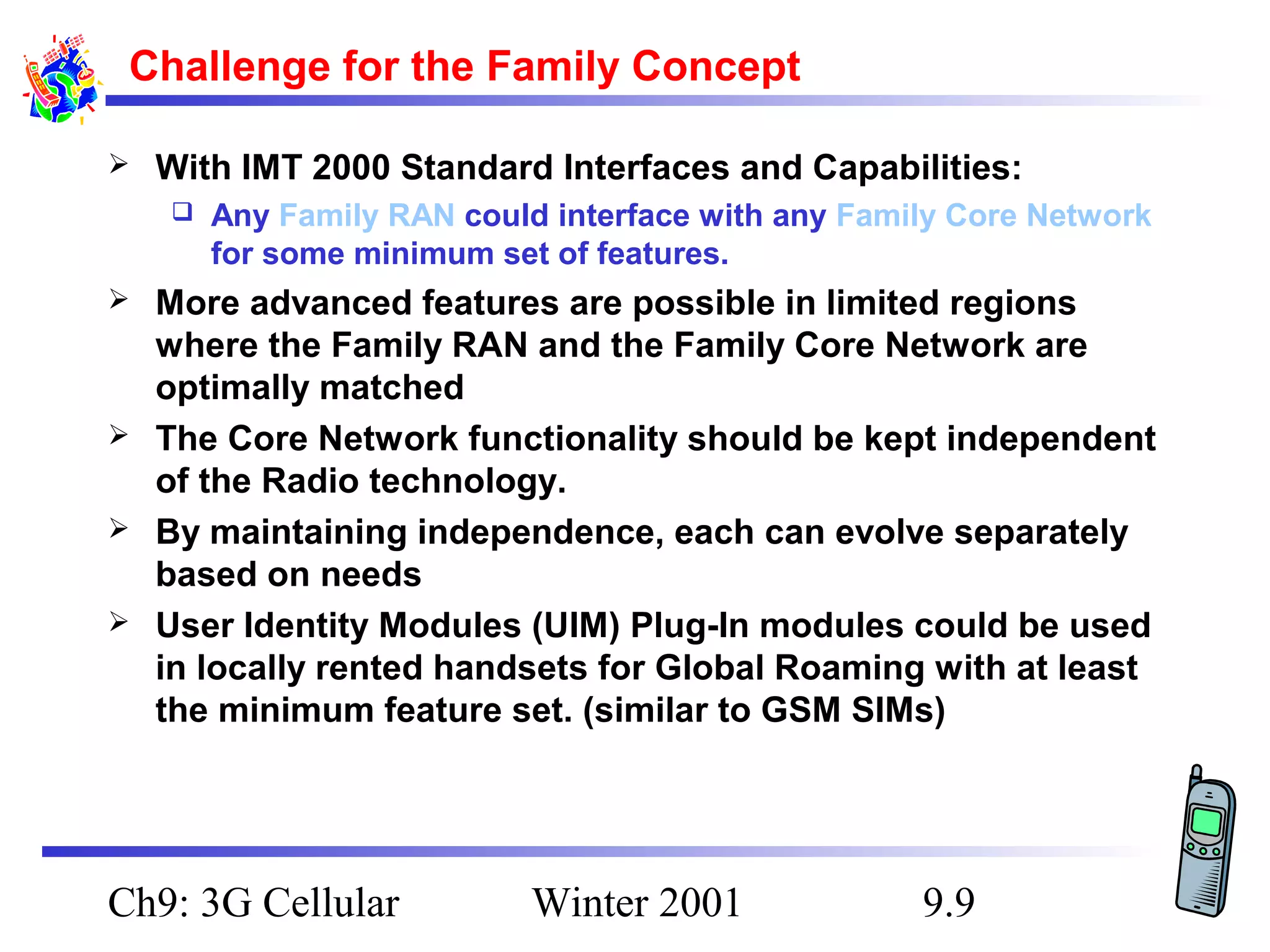 Challenge for the Family Concept

➢ With IMT 2000 Standard Interfaces and Capabilities:

❑ Any Family RAN could interface with any Family Core Network for some minimum set of features.

➢ More advanced features are possible in limited regions where the Family RAN and the Family Core Network are optimally matched

➢ The Core Network functionality should be kept independent of the Radio technology.

➢ By maintaining independence, each can evolve separately based on needs

➢ User Identity Modules (UIM) Plug-In modules could be used in locally rented handsets for Global Roaming with at least the minimum feature set. (similar to GSM SIMs)

Ch9: 3G Cellular Winter 2001 9.9